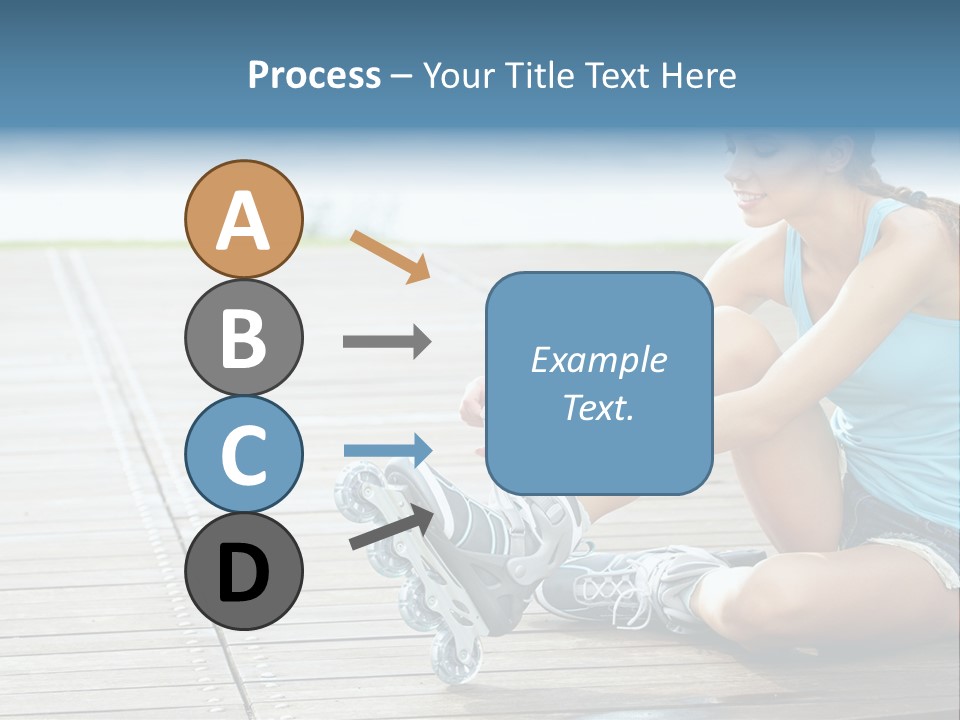 Process – Your Title Text Here

A

B

C

D

Example Text.